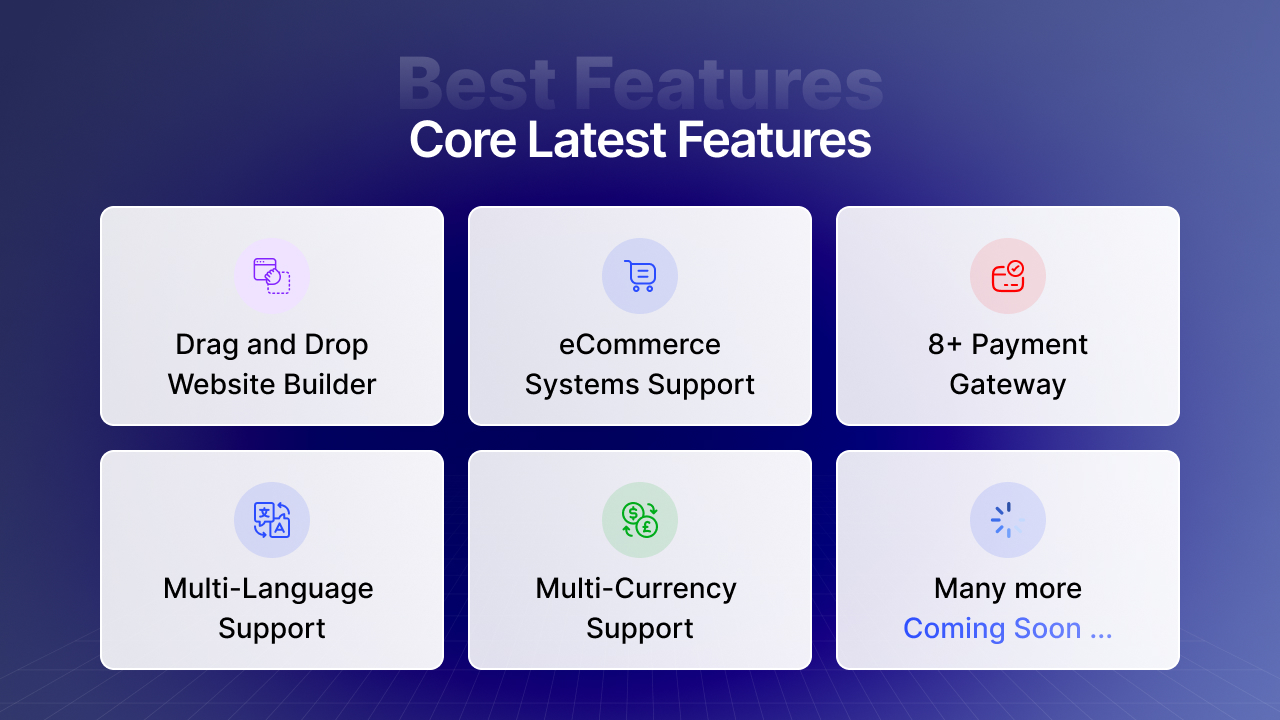 Best Features

Core Latest Features

Drag and Drop Website Builder

eCommerce Systems Support

8+ Payment Gateway

Multi-Language Support

Multi-Currency Support

Many more
Coming Soon ...